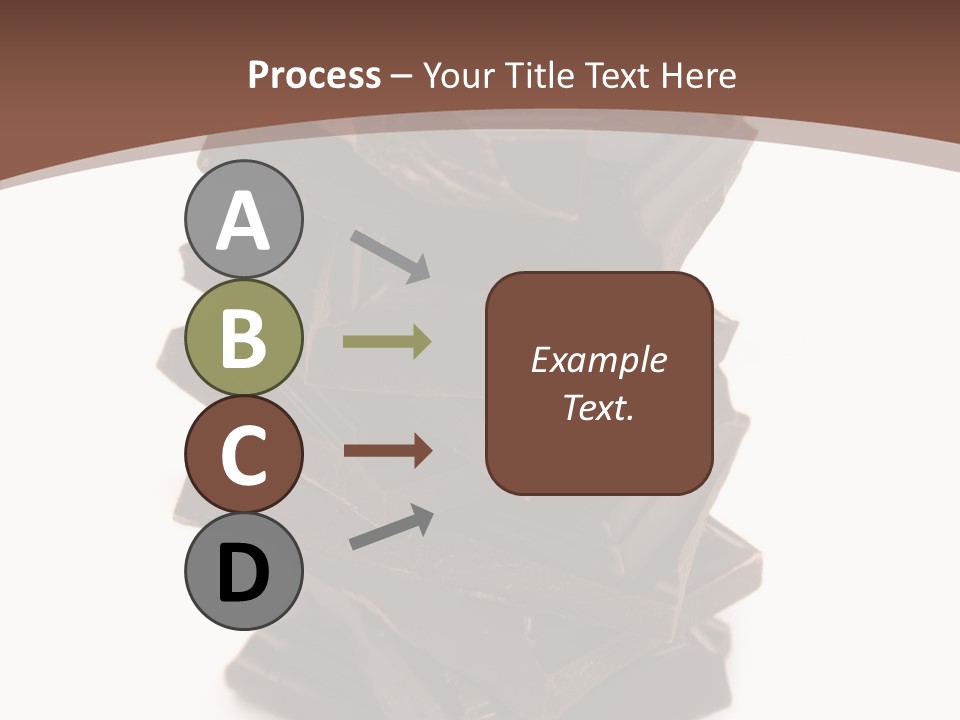 Process – Your Title Text Here

A

B

C

D

Example Text.